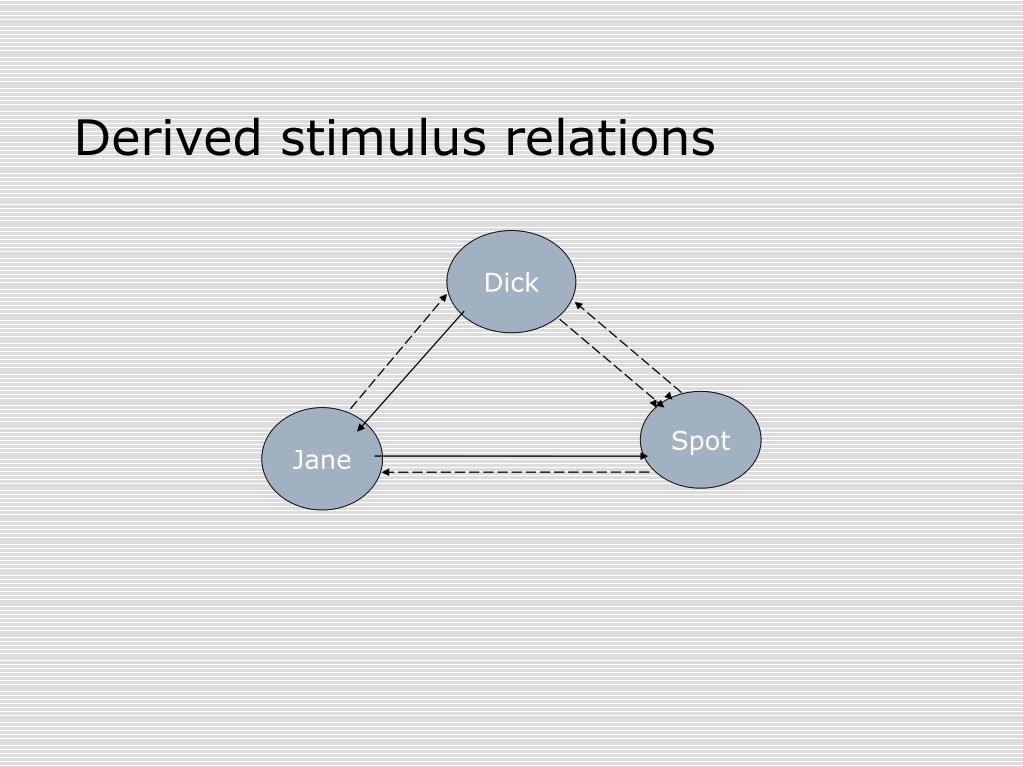 Derived stimulus relations

Dick

Jane

Spot